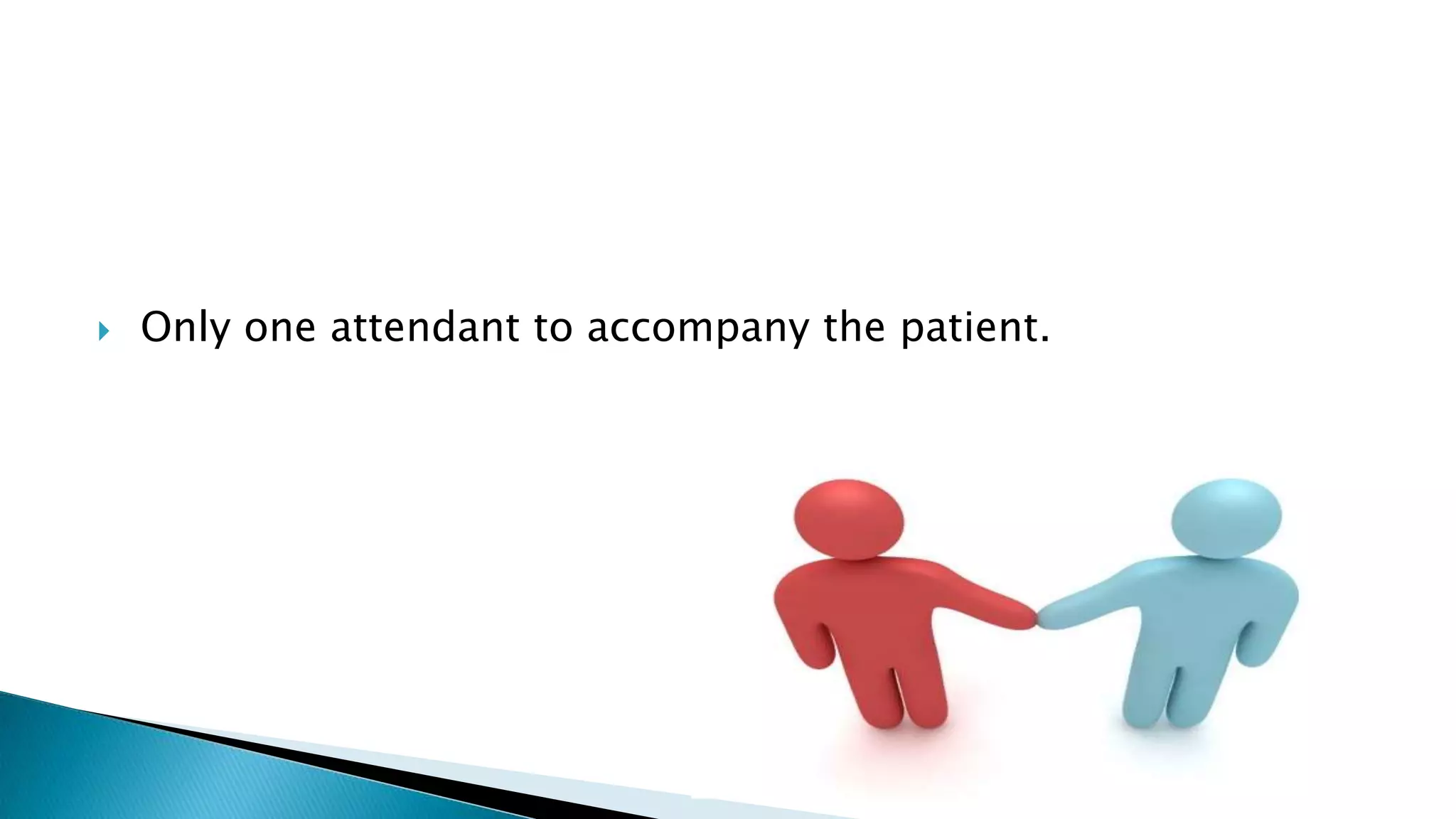 Only one attendant to accompany the patient.